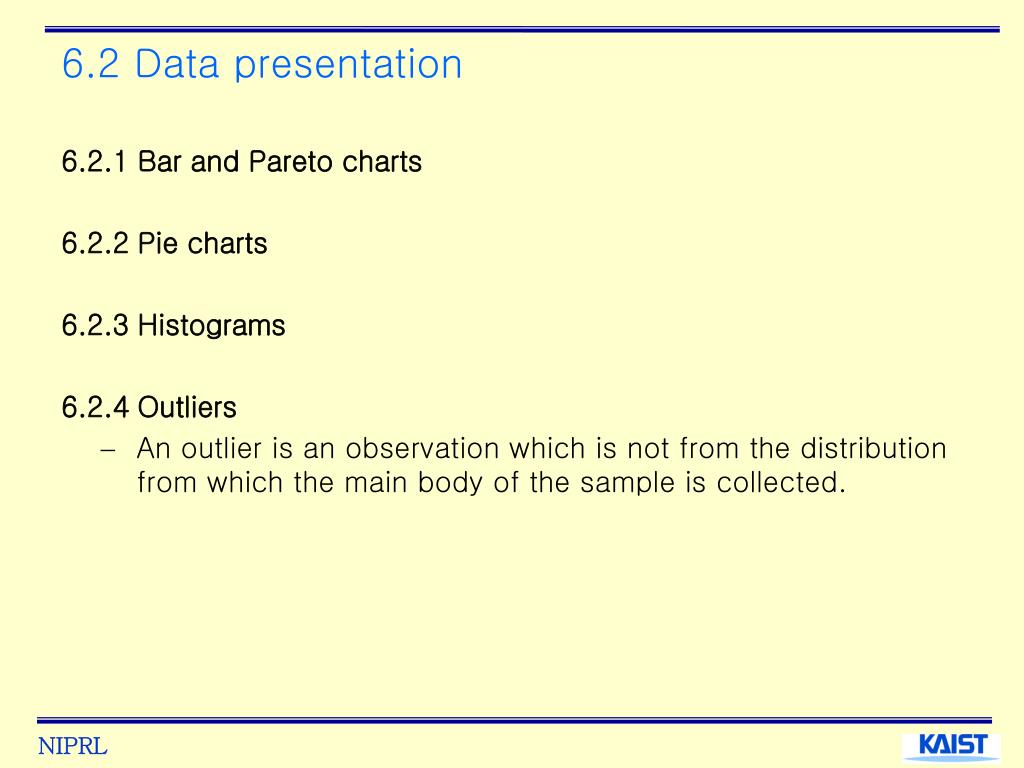 6.2 Data presentation

6.2.1 Bar and Pareto charts

6.2.2 Pie charts

6.2.3 Histograms

6.2.4 Outliers

– An outlier is an observation which is not from the distribution from which the main body of the sample is collected.

NIPRL

KAIST